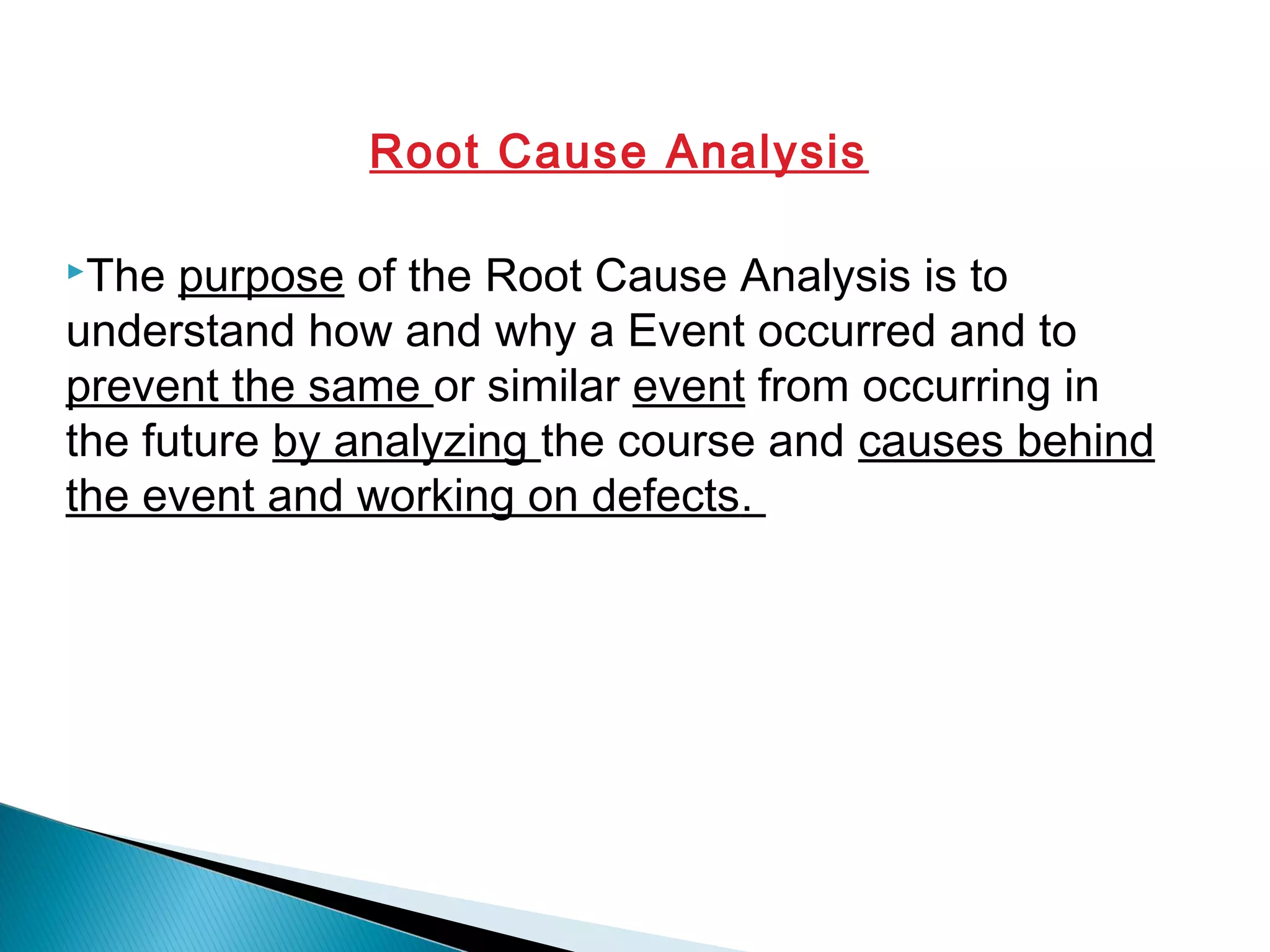 Root Cause Analysis

The purpose of the Root Cause Analysis is to understand how and why a Event occurred and to prevent the same or similar event from occurring in the future by analyzing the course and causes behind the event and working on defects.